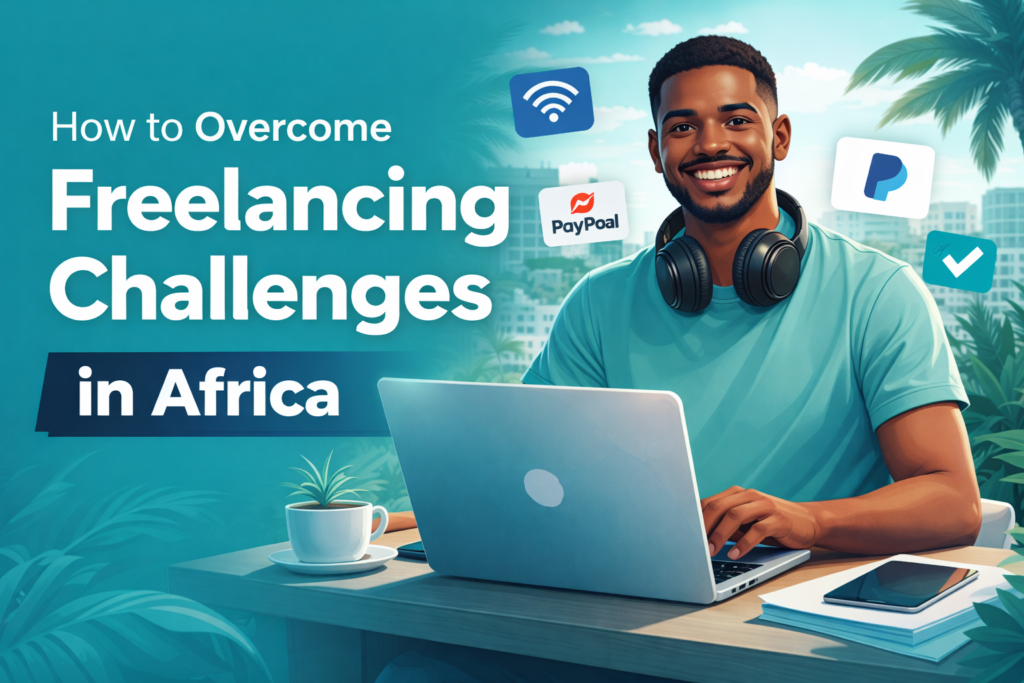 How to Overcome
Freelancing Challenges
in Africa

PayPoal